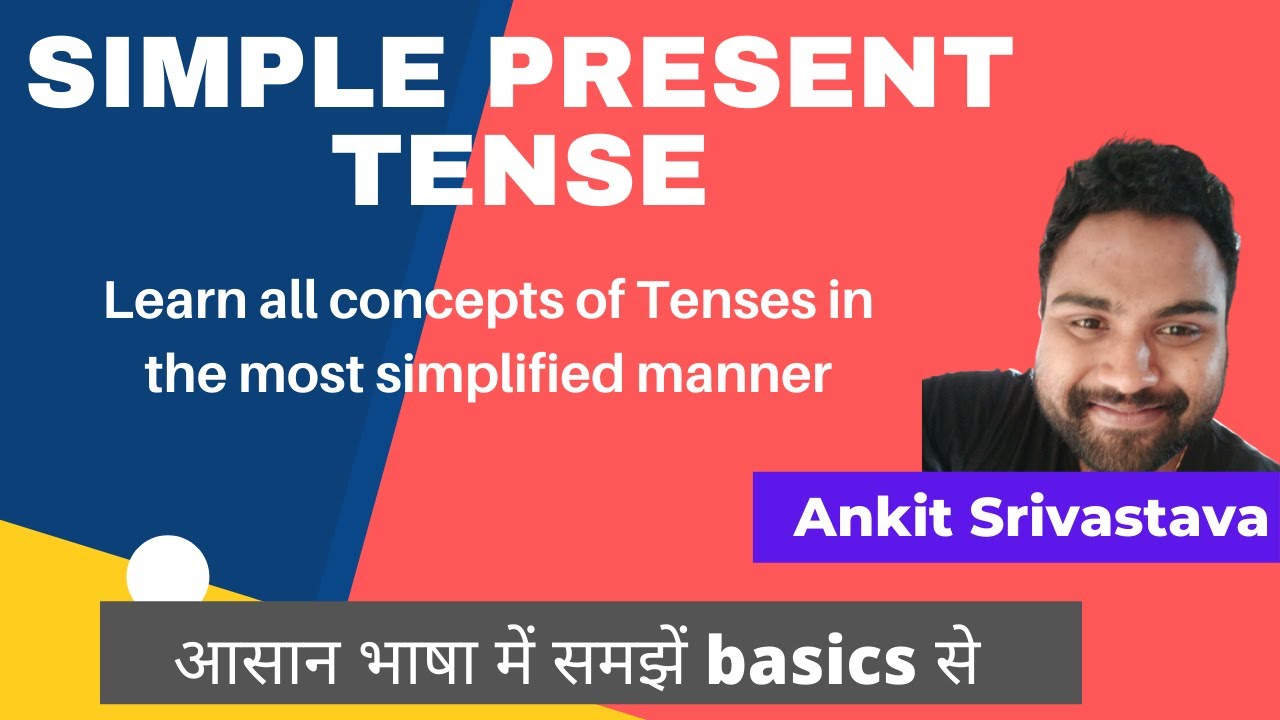 SIMPLE PRESENT TENSE

Learn all concepts of Tenses in the most simplified manner

Ankit Srivastava

आसान भाषा में समझें basics से